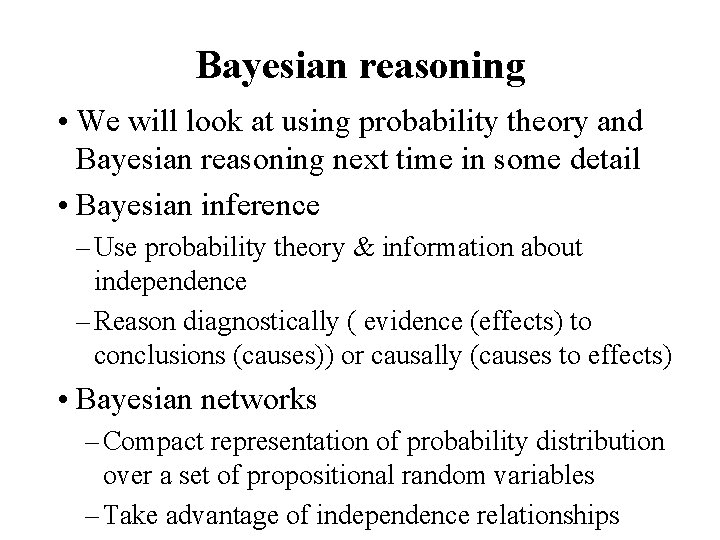 Bayesian reasoning

• We will look at using probability theory and Bayesian reasoning next time in some detail

• Bayesian inference

– Use probability theory & information about independence

– Reason diagnostically ( evidence (effects) to conclusions (causes)) or causally (causes to effects)

• Bayesian networks

– Compact representation of probability distribution over a set of propositional random variables

– Take advantage of independence relationships